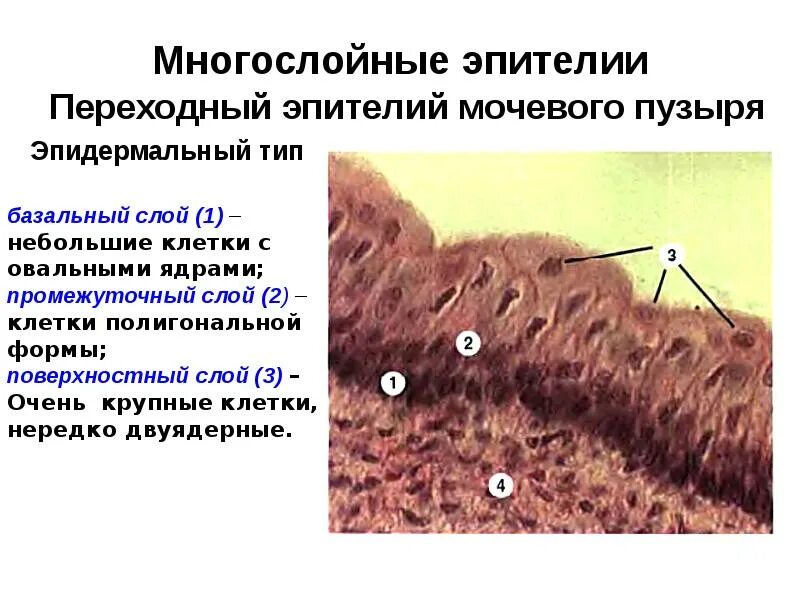 Многослойные эпителии
Переходный эпителий мочевого пузыря

Эпидермальный тип

базальный слой (1) – небольшие клетки с овальными ядрами;
промежуточный слой (2) – клетки полигональной формы;
поверхностный слой (3) – Очень крупные клетки, нередко двуядерные.

3
2
1
4